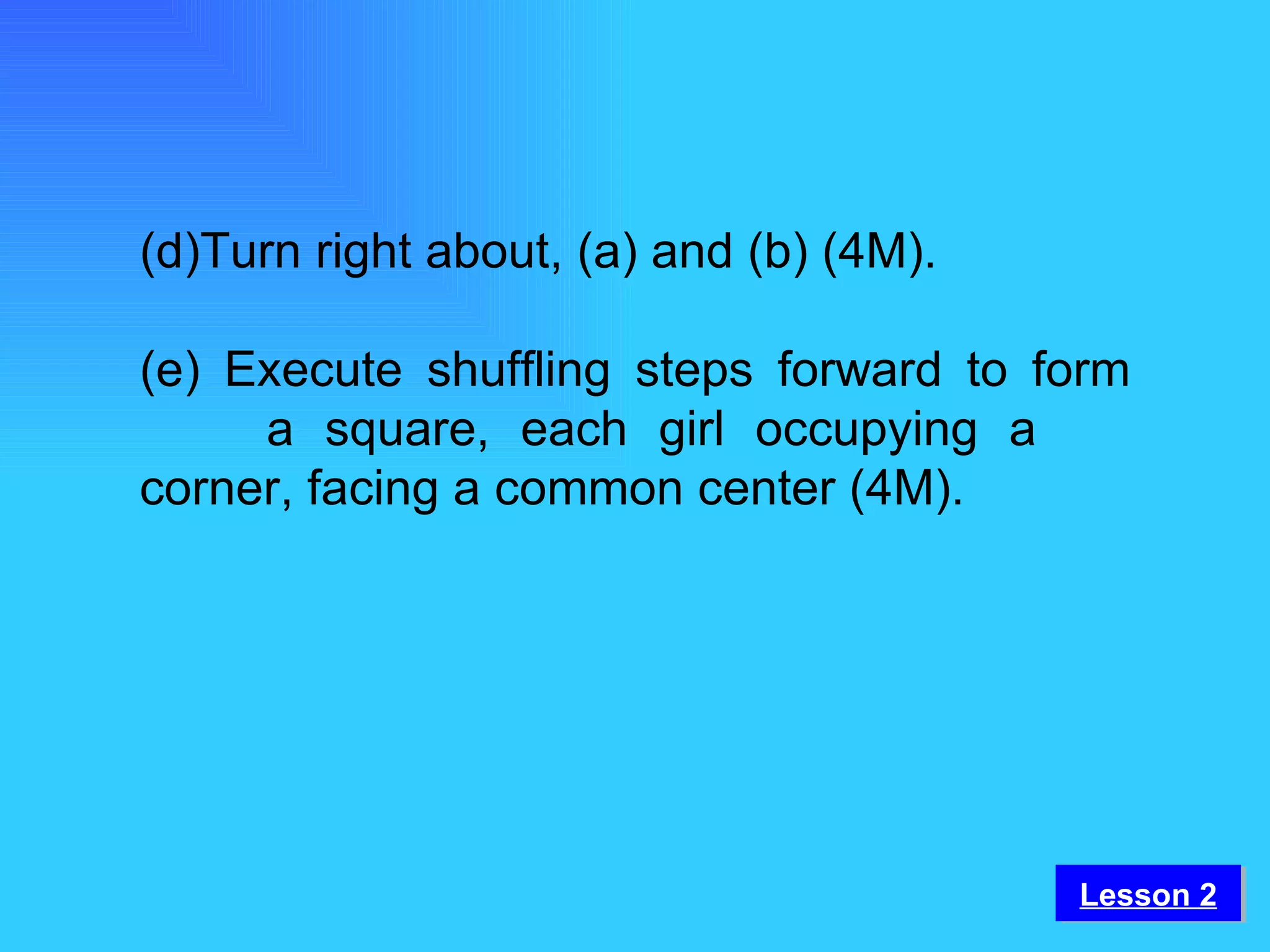 (d)Turn right about, (a) and (b) (4M).

(e) Execute shuffling steps forward to form a square, each girl occupying a corner, facing a common center (4M).

Lesson 2